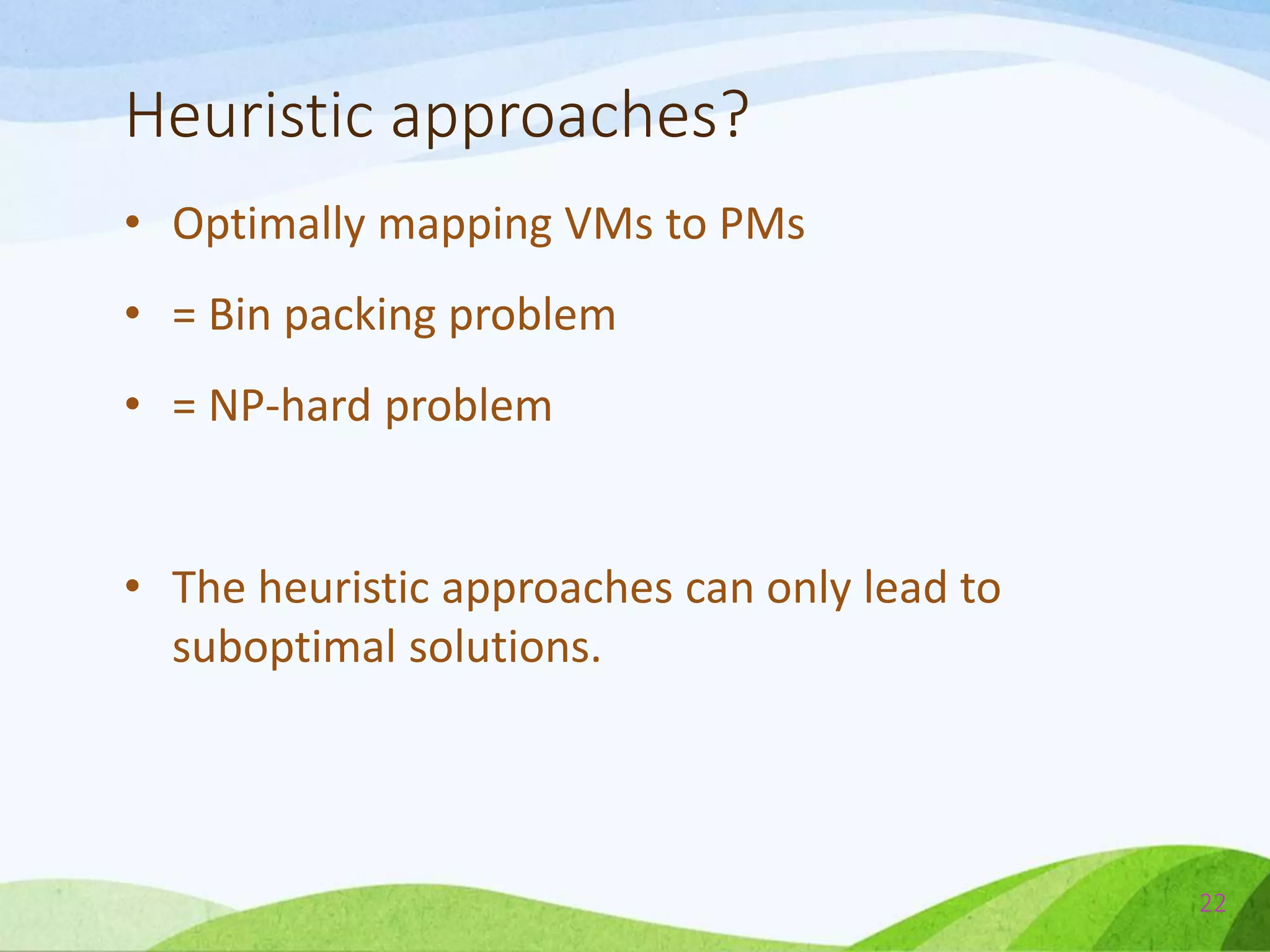 Heuristic approaches?

• Optimally mapping VMs to PMs

• = Bin packing problem

• = NP-hard problem

• The heuristic approaches can only lead to suboptimal solutions.

22